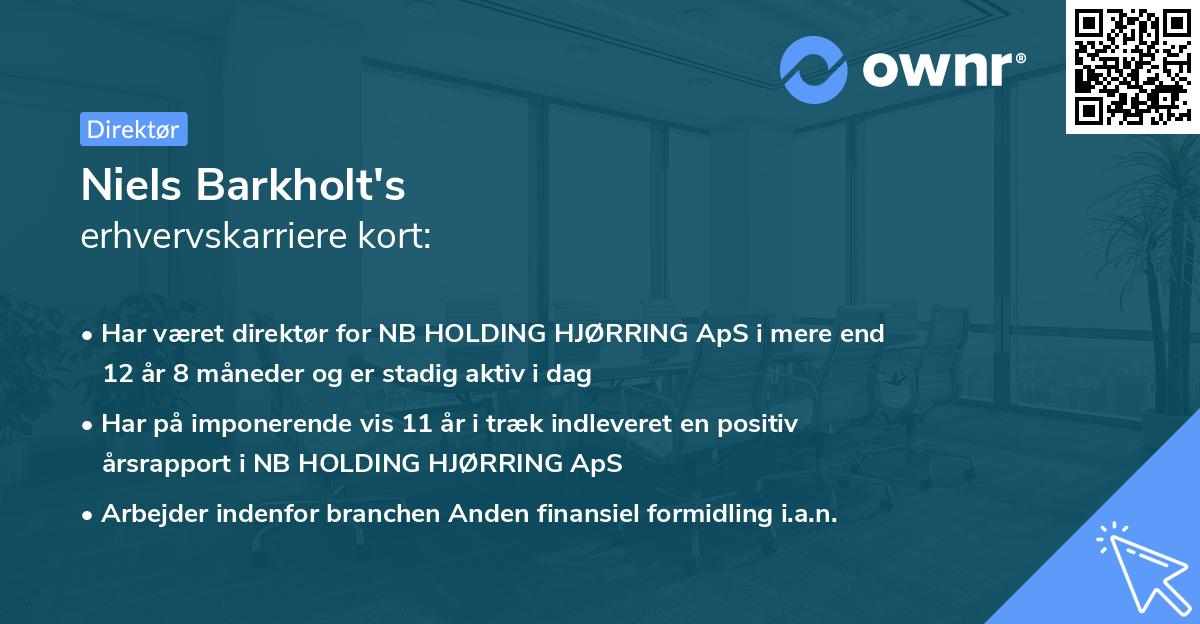 ownr®

Direktør

Niels Barkholt's
erhvervskarriere kort:

• Har været direktør for NB HOLDING HJØRRING ApS i mere end 12 år 8 måneder og er stadig aktiv i dag

• Har på imponerende vis 11 år i træk indleveret en positiv årsrapport i NB HOLDING HJØRRING ApS

• Arbejder indenfor branchen Anden finansiel formidling i.a.n.